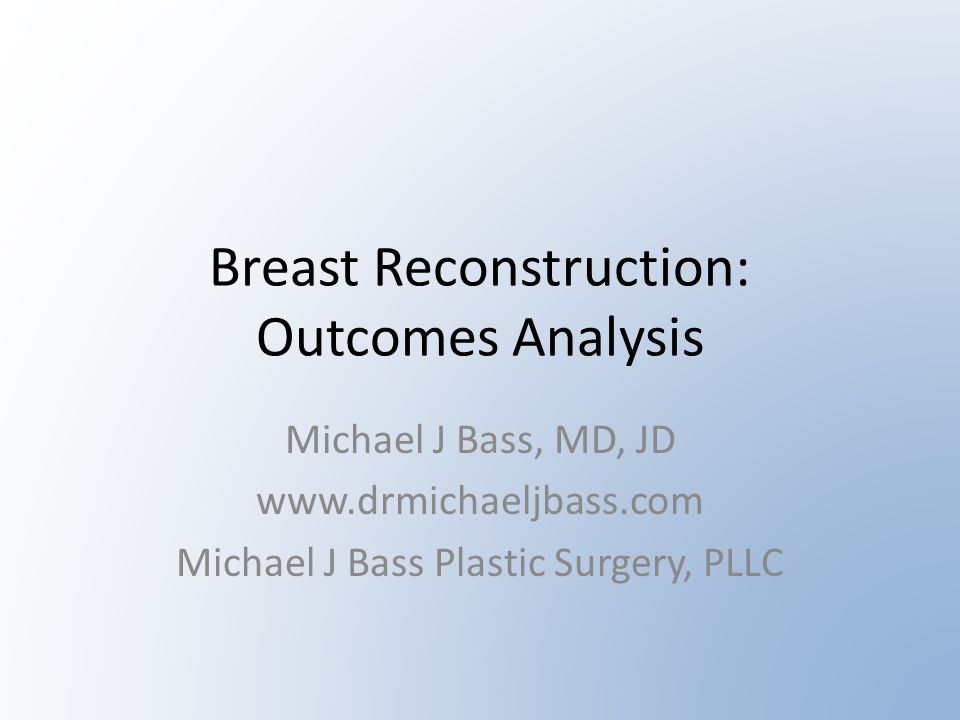 Breast Reconstruction: Outcomes Analysis

Michael J Bass, MD, JD
www.drmichaeljbass.com
Michael J Bass Plastic Surgery, PLLC